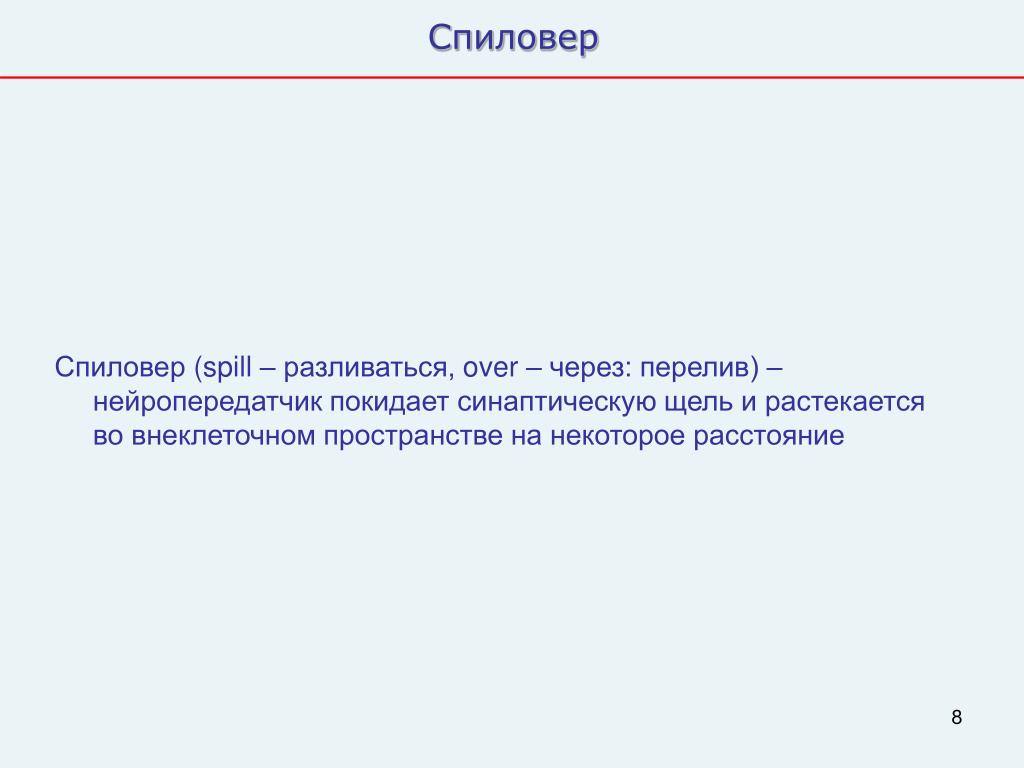 Спиловер

Спиловер (spill – разливаться, over – через: перелив) – нейропередатчик покидает синаптическую щель и растекается во внеклеточном пространстве на некоторое расстояние

8